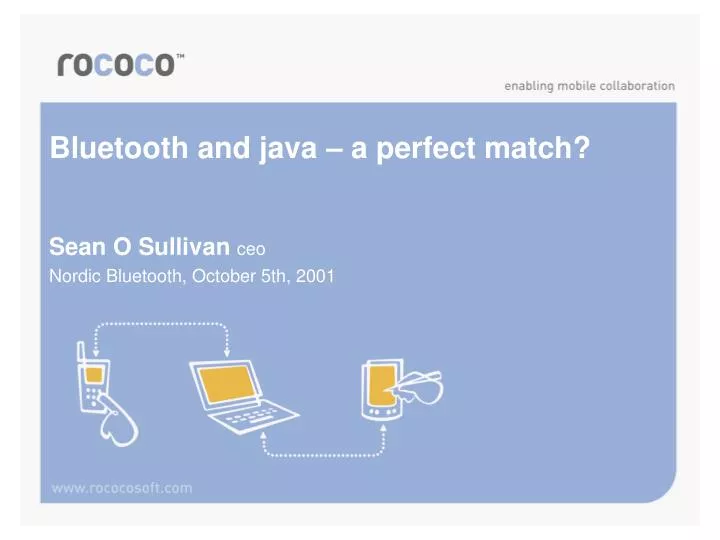 rococo™

enabling mobile collaboration

Bluetooth and java – a perfect match?

Sean O Sullivan ceo
Nordic Bluetooth, October 5th, 2001

www.rococosoft.com